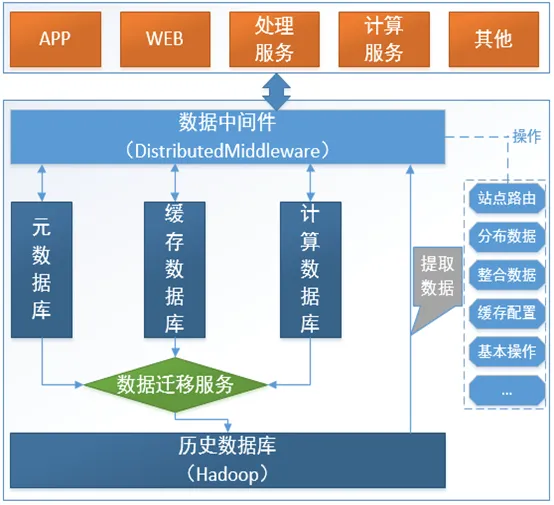 APP

WEB

处理服务

计算服务

其他

数据中间件
（DistributedMiddleware）

操作

元数据库

缓存数据库

计算数据库

提取数据

站点路由

分布数据

整合数据

缓存配置

基本操作

...

数据迁移服务

历史数据库
（Hadoop）